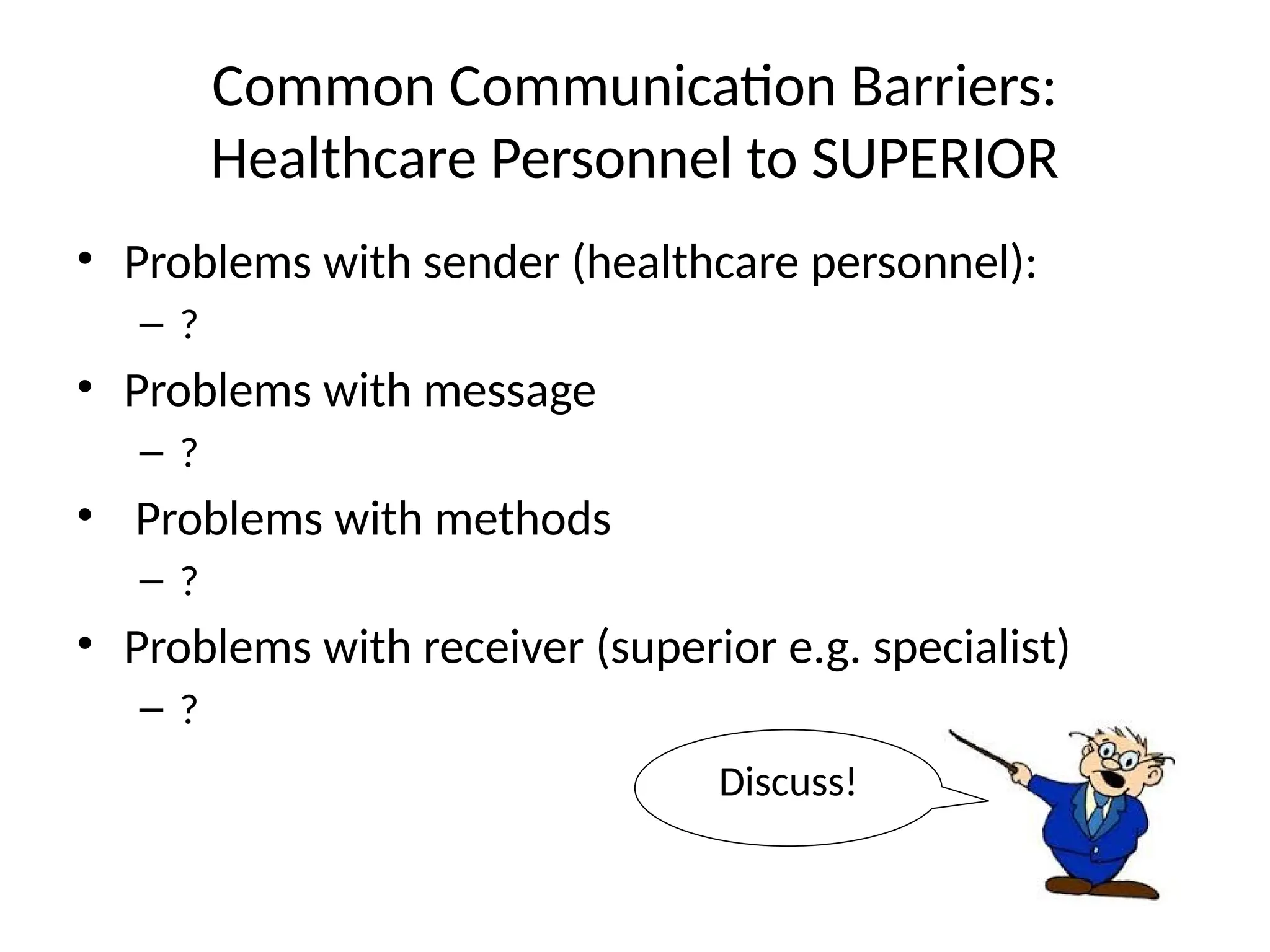 Common Communication Barriers: Healthcare Personnel to SUPERIOR

• Problems with sender (healthcare personnel):
– ?
• Problems with message
– ?
• Problems with methods
– ?
• Problems with receiver (superior e.g. specialist)
– ?

Discuss!